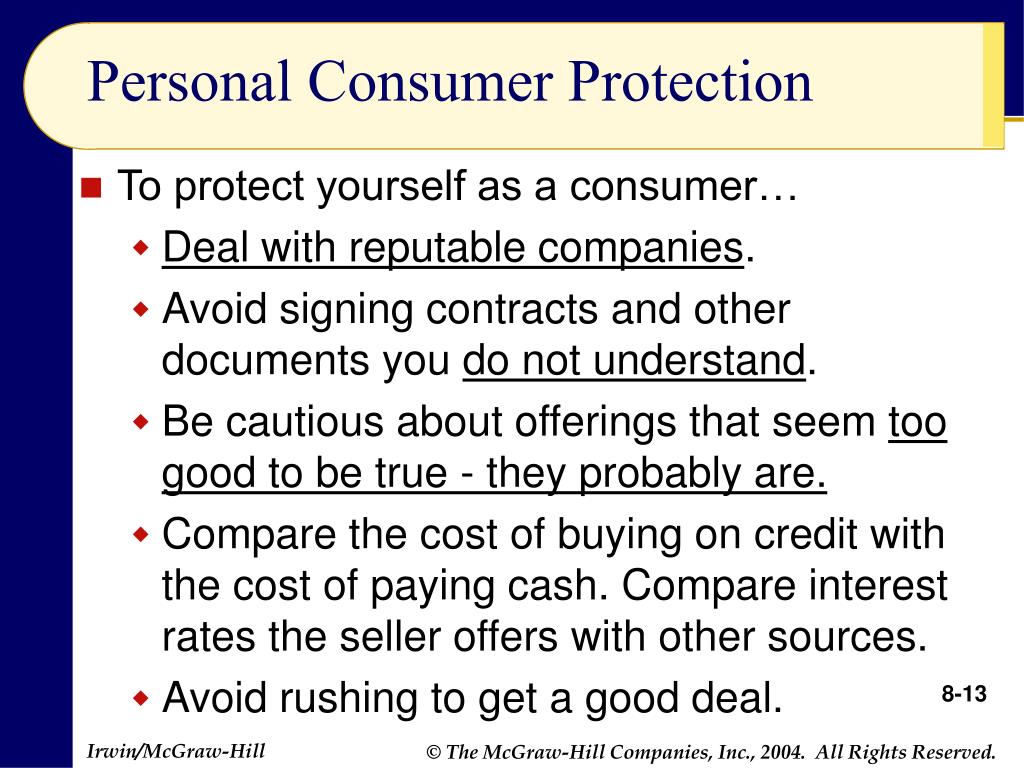 Personal Consumer Protection

To protect yourself as a consumer…

Deal with reputable companies.

Avoid signing contracts and other documents you do not understand.

Be cautious about offerings that seem too good to be true - they probably are.

Compare the cost of buying on credit with the cost of paying cash. Compare interest rates the seller offers with other sources.

Avoid rushing to get a good deal.

8-13

Irwin/McGraw-Hill

© The McGraw-Hill Companies, Inc., 2004. All Rights Reserved.